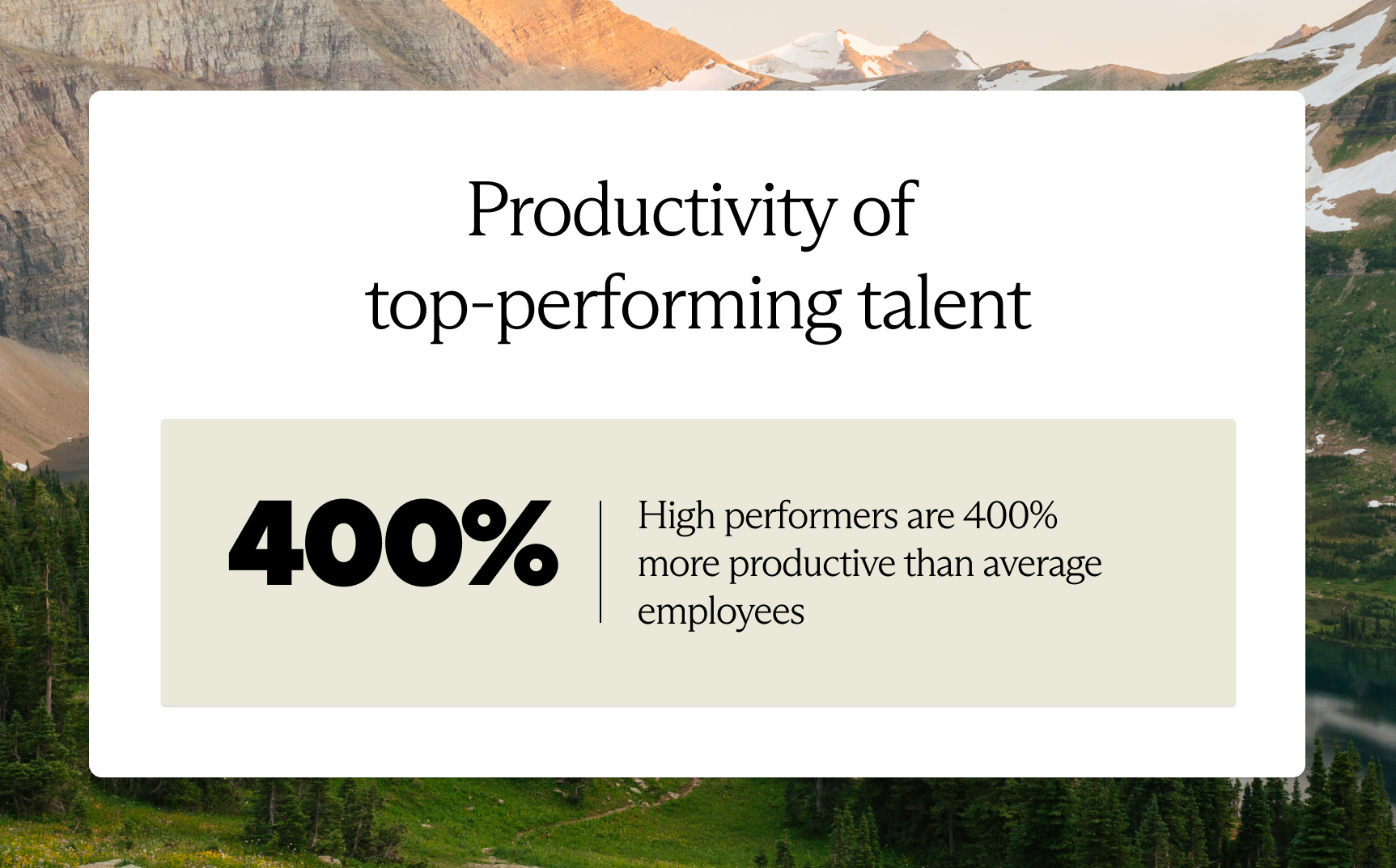 Productivity of top-performing talent

400%

High performers are 400% more productive than average employees